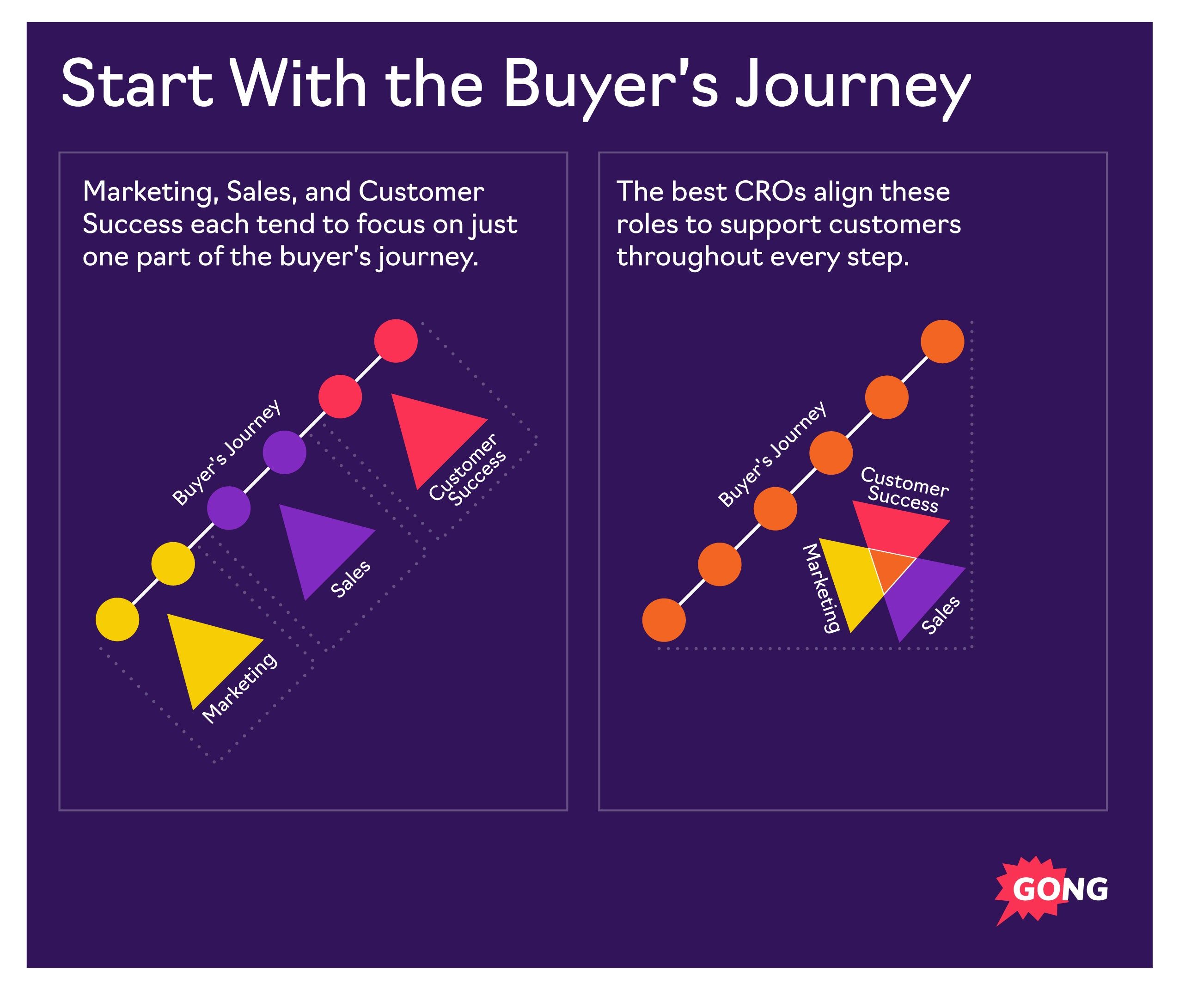 Start With the Buyer's Journey

Marketing, Sales, and Customer Success each tend to focus on just one part of the buyer's journey.

Buyer's Journey

Customer Success

Sales

Marketing

The best CROs align these roles to support customers throughout every step.

Buyer's Journey

Customer Success

Marketing

Sales

GONG